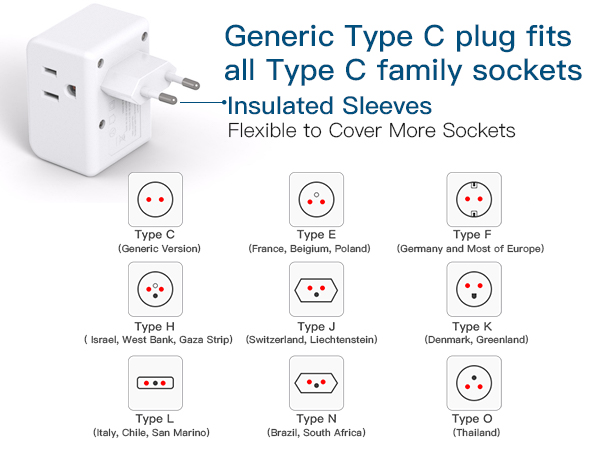 Generic Type C plug fits all Type C family sockets

Insulated Sleeves
Flexible to Cover More Sockets

Type C
(Generic Version)

Type E
(France, Beigium, Poland)

Type F
(Germany and Most of Europe)

Type H
( Israel, West Bank, Gaza Strip)

Type J
(Switzerland, Liechtenstein)

Type K
(Denmark, Greenland)

Type L
(Italy, Chile, San Marino)

Type N
(Brazil, South Africa)

Type O
(Thailand)